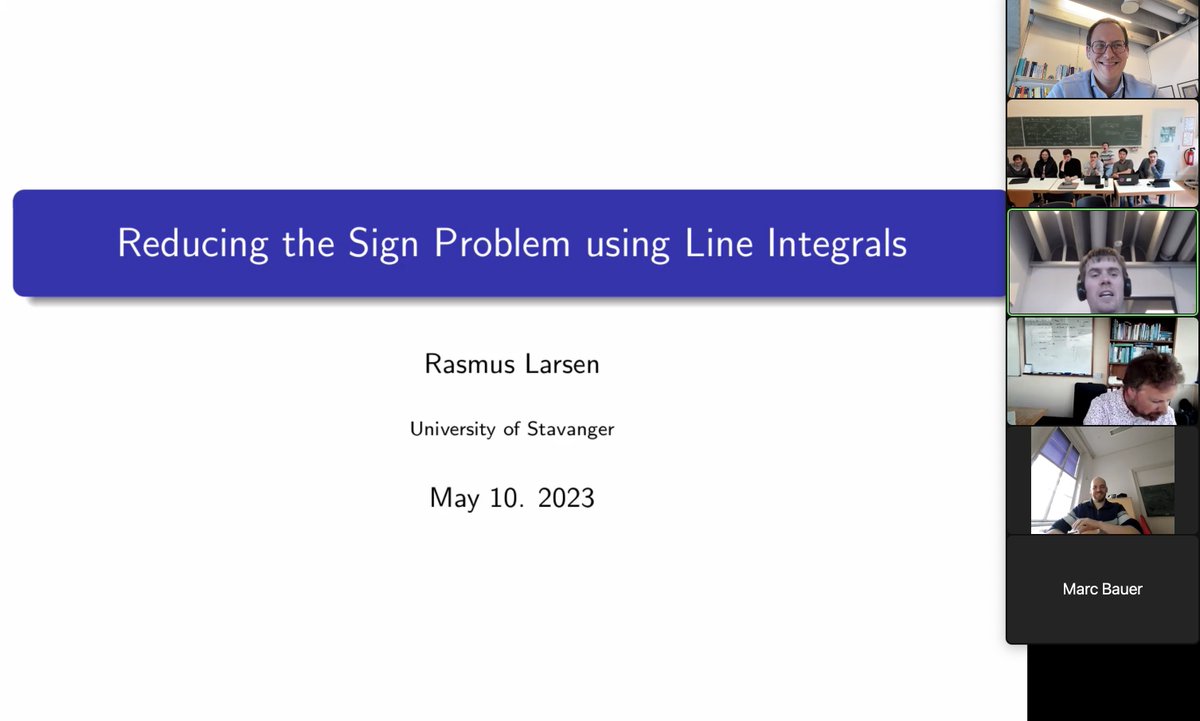 Reducing the Sign Problem using Line Integrals

Rasmus Larsen

University of Stavanger

May 10. 2023

Marc Bauer